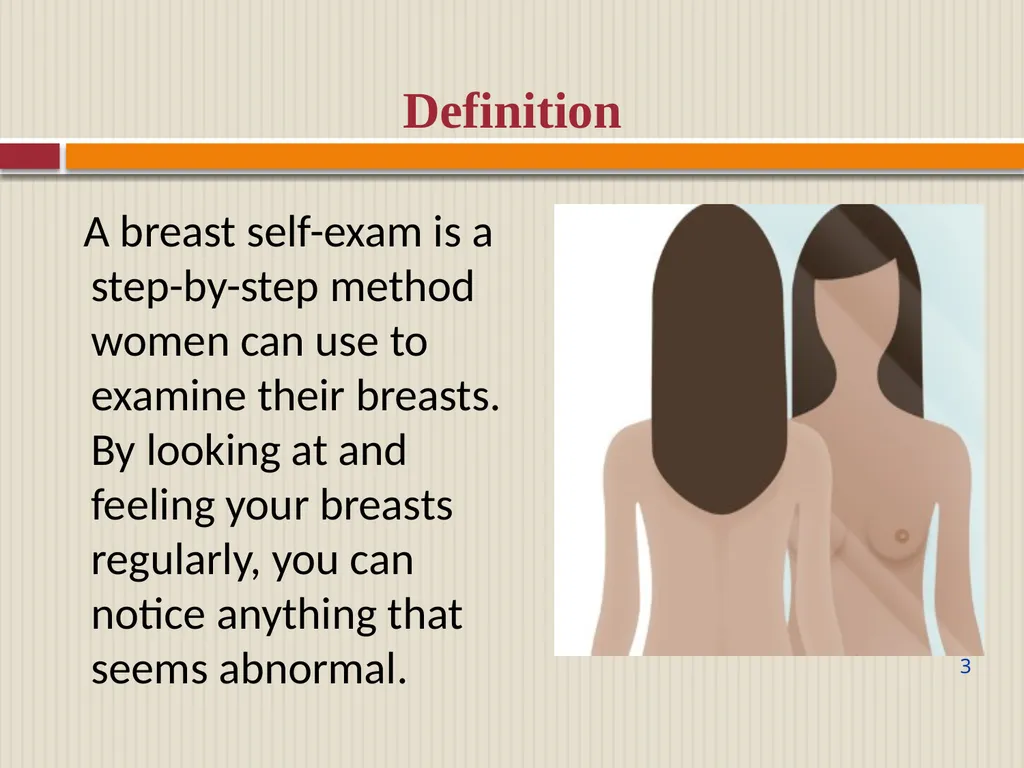 Definition

A breast self-exam is a step-by-step method women can use to examine their breasts. By looking at and feeling your breasts regularly, you can notice anything that seems abnormal.

3